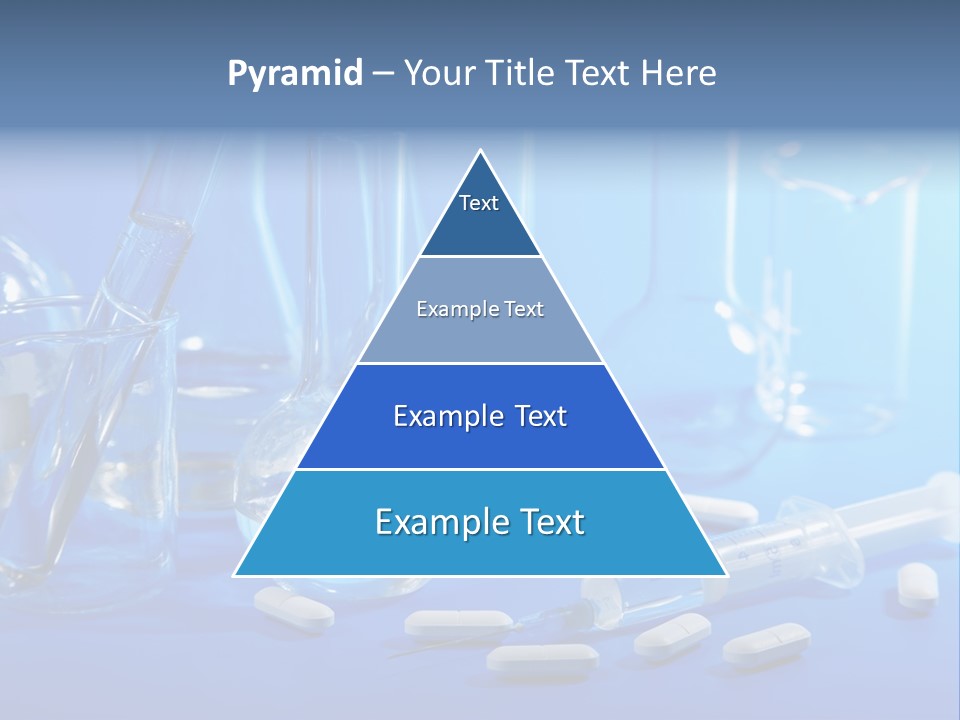 Pyramid – Your Title Text Here

Text

Example Text

Example Text

Example Text